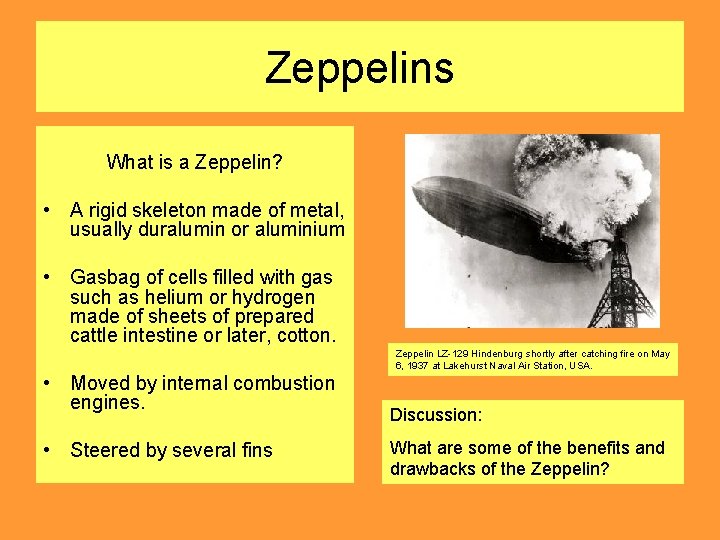 Zeppelins

What is a Zeppelin?

• A rigid skeleton made of metal, usually duralumin or aluminium

• Gasbag of cells filled with gas such as helium or hydrogen made of sheets of prepared cattle intestine or later, cotton.

• Moved by internal combustion engines.

• Steered by several fins

Zeppelin LZ-129 Hindenburg shortly after catching fire on May 6, 1937 at Lakehurst Naval Air Station, USA.

Discussion:

What are some of the benefits and drawbacks of the Zeppelin?